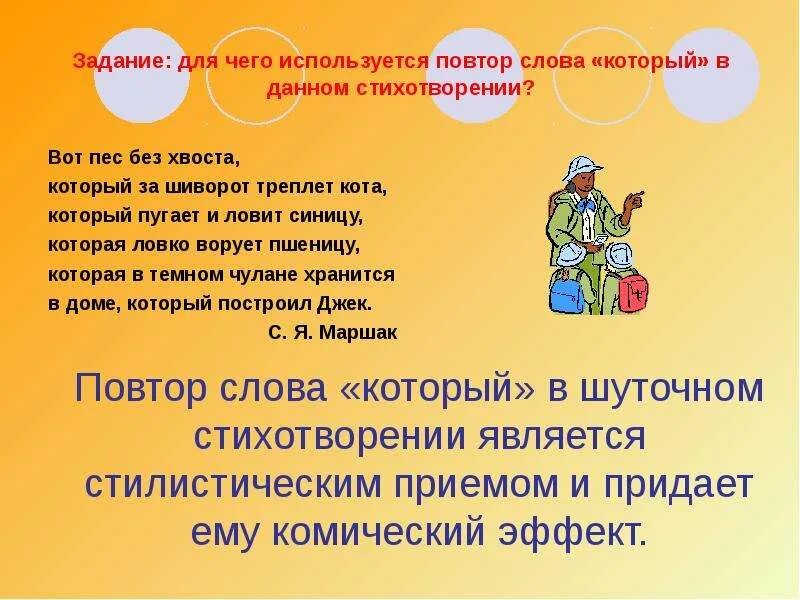 Задание: для чего используется повтор слова «который» в данном стихотворении?

Вот пес без хвоста,
который за шиворот треплет кота,
который пугает и ловит синицу,
которая ловко ворует пшеницу,
которая в темном чулане хранится
в доме, который построил Джек.
С. Я. Маршак

Повтор слова «который» в шуточном стихотворении является стилистическим приемом и придает ему комический эффект.